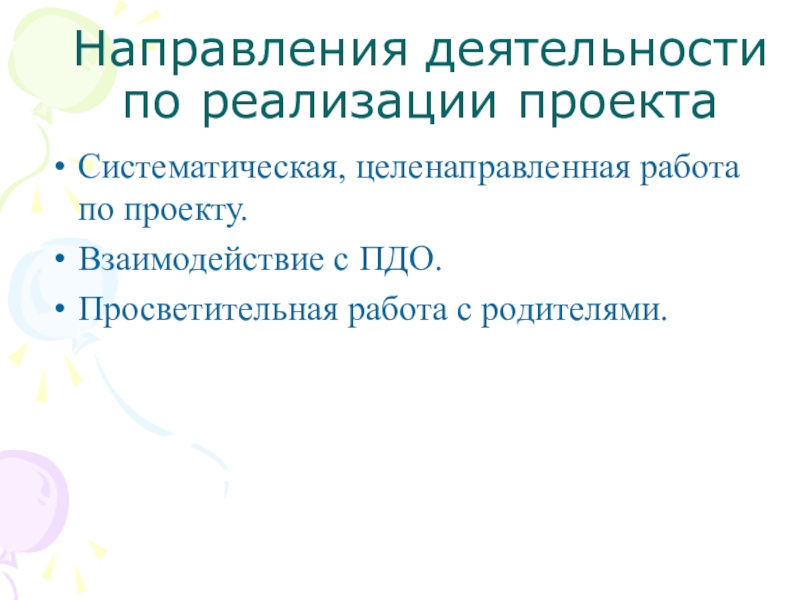 Направления деятельности по реализации проекта

• Систематическая, целенаправленная работа по проекту.
• Взаимодействие с ПДО.
• Просветительная работа с родителями.